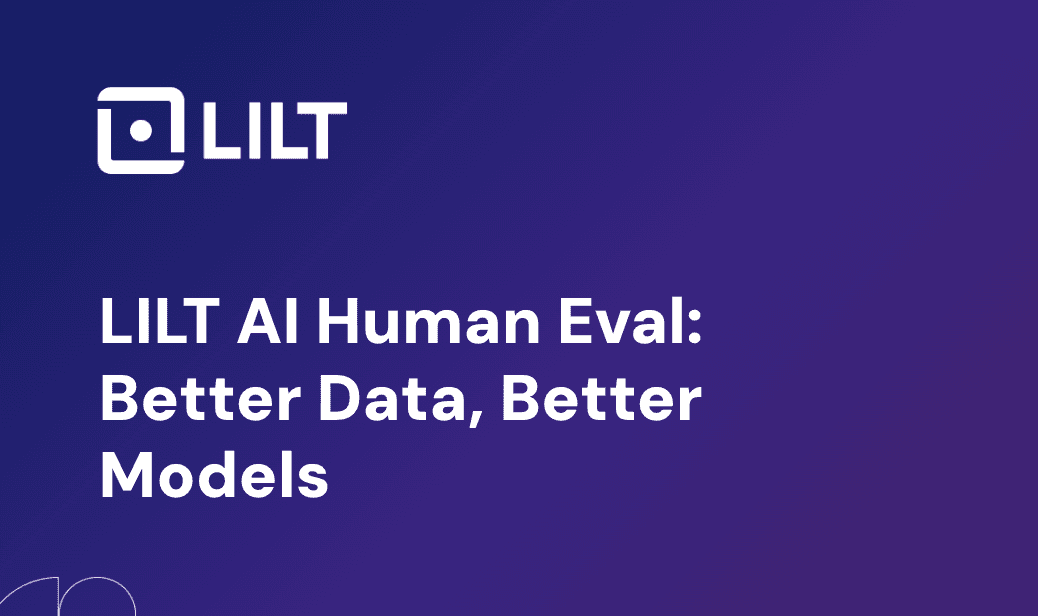 LILT

LILT AI Human Eval: Better Data, Better Models